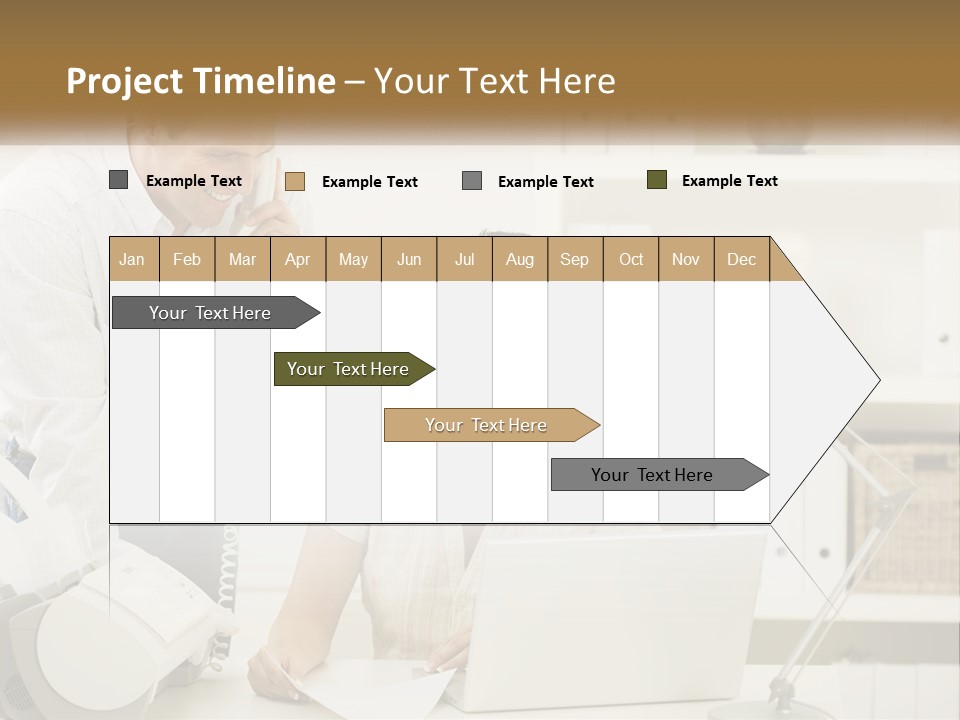 Project Timeline – Your Text Here

Example Text
Example Text
Example Text
Example Text

| Jan | Feb | Mar | Apr | May | Jun | Jul | Aug | Sep | Oct | Nov | Dec |
|---|---|---|---|---|---|---|---|---|---|---|---|

Your Text Here
Your Text Here
Your Text Here
Your Text Here